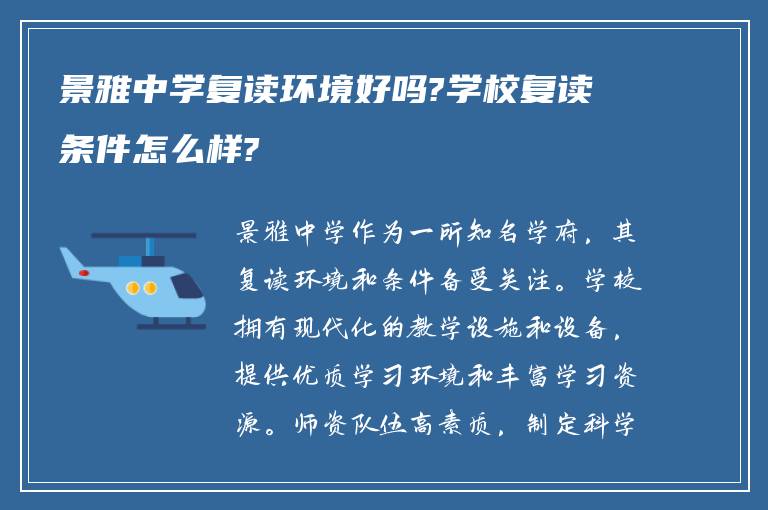 景雅中学复读环境好吗?学校复读条件怎么样?

景雅中学作为一所知名学府，其复读环境和条件备受关注。学校拥有现代化的教学设施和设备，提供优质学习环境和丰富学习资源。师资队伍高素质，制定科学